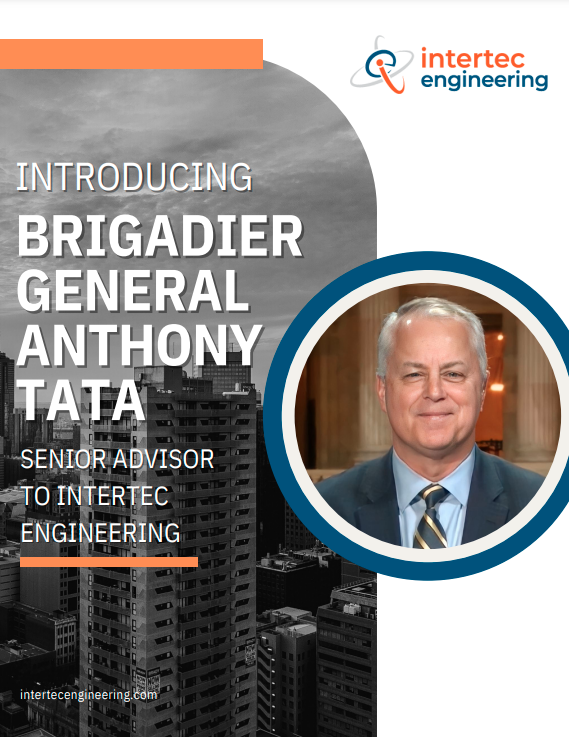 intertec engineering

INTRODUCING

BRIGADIER GENERAL ANTHONY TATA

SENIOR ADVISOR TO INTERTEC ENGINEERING

intertecengineering.com